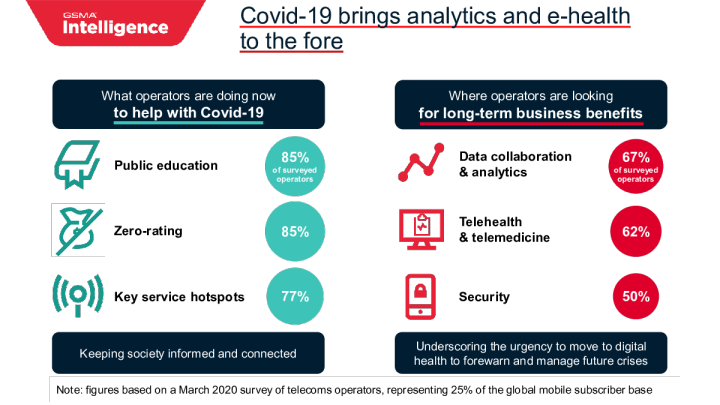 GSMA Intelligence

Covid-19 brings analytics and e-health to the fore

What operators are doing now to help with Covid-19

Public education
85% of surveyed operators

Zero-rating
85%

Key service hotspots
77%

Keeping society informed and connected

Where operators are looking for long-term business benefits

Data collaboration & analytics
67% of surveyed operators

Telehealth & telemedicine
62%

Security
50%

Underscoring the urgency to move to digital health to forewarn and manage future crises

Note: figures based on a March 2020 survey of telecoms operators, representing 25% of the global mobile subscriber base